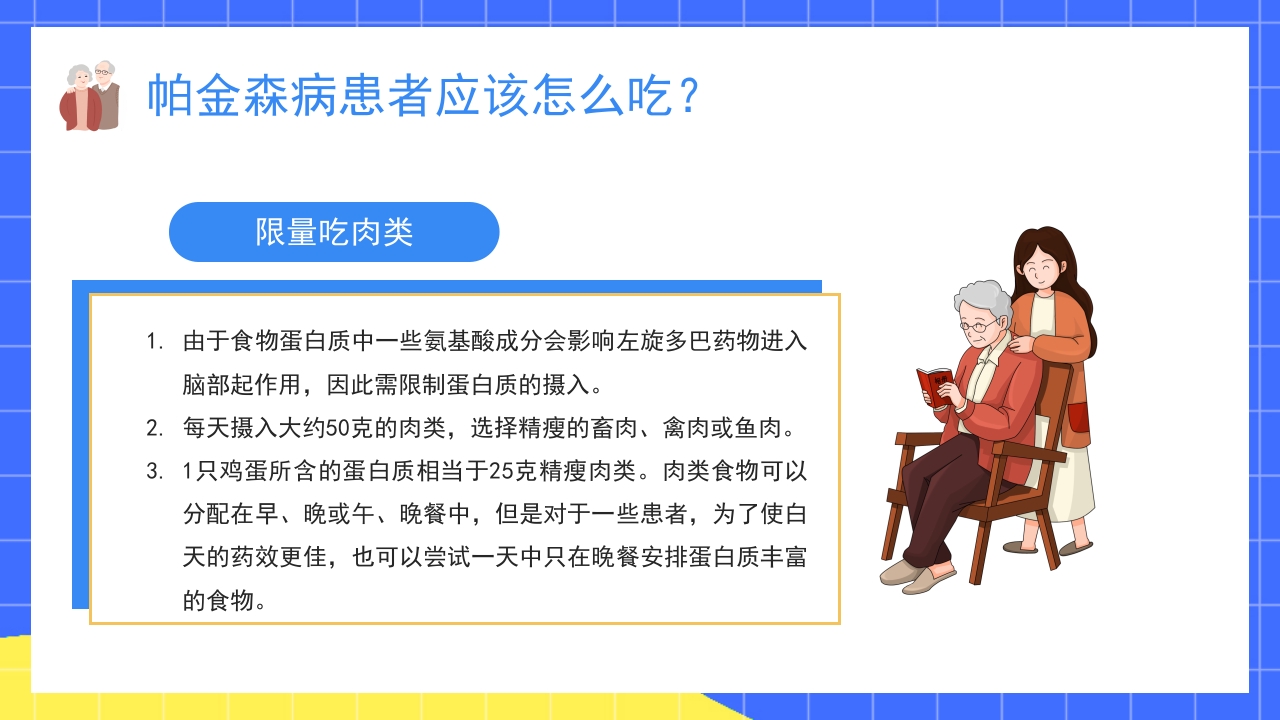 帕金森病患者应该怎么吃？

限量吃肉类

1. 由于食物蛋白质中一些氨基酸成分会影响左旋多巴药物进入脑部起作用，因此需限制蛋白质的摄入。

2. 每天摄入大约50克的肉类，选择精瘦的畜肉、禽肉或鱼肉。

3. 1只鸡蛋所含的蛋白质相当于25克精瘦肉类。肉类食物可以分配在早、晚或午、晚餐中，但是对于一些患者，为了使白天的药效更佳，也可以尝试一天中只在晚餐安排蛋白质丰富的食物。